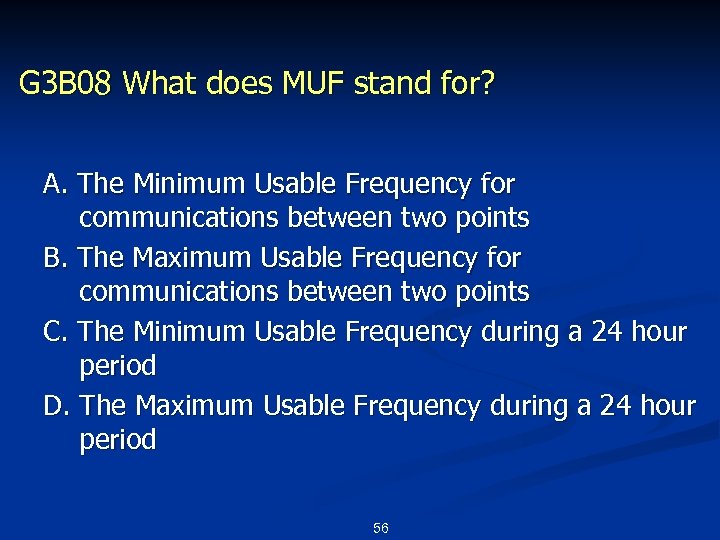 G3B08 What does MUF stand for?

A. The Minimum Usable Frequency for communications between two points

B. The Maximum Usable Frequency for communications between two points

C. The Minimum Usable Frequency during a 24 hour period

D. The Maximum Usable Frequency during a 24 hour period

56